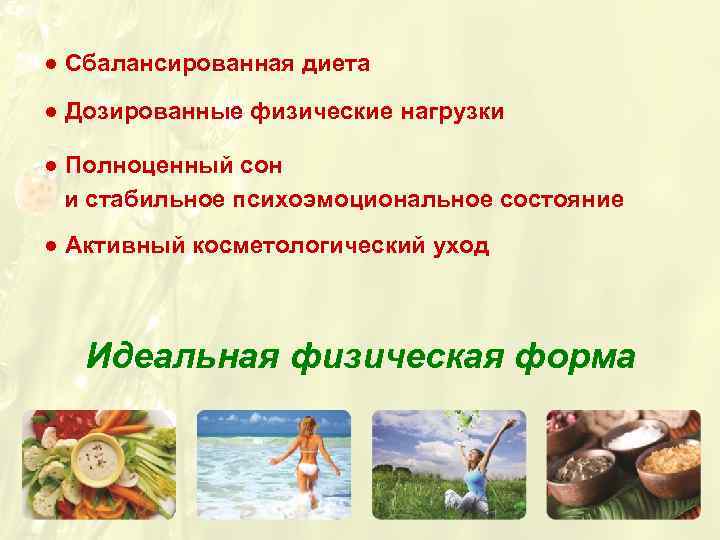 ● Сбалансированная диета

● Дозированные физические нагрузки

● Полноценный сон
и стабильное психоэмоциональное состояние

● Активный косметологический уход

Идеальная физическая форма